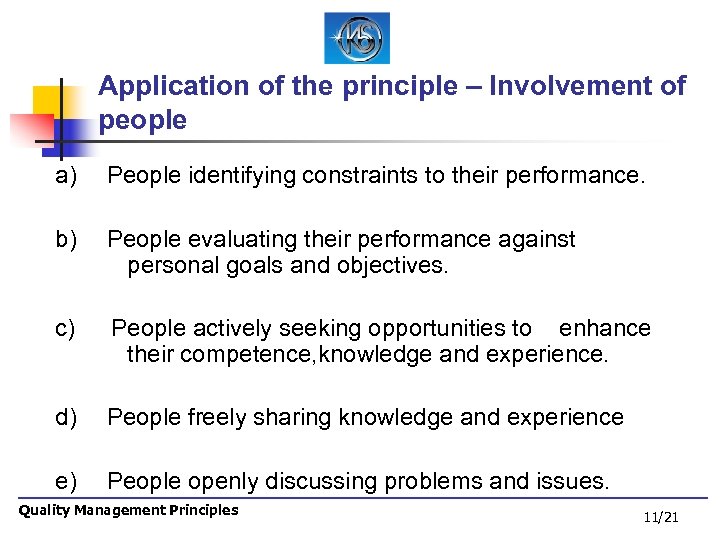 KS

Application of the principle – Involvement of people

a) People identifying constraints to their performance.

b) People evaluating their performance against personal goals and objectives.

c) People actively seeking opportunities to enhance their competence,knowledge and experience.

d) People freely sharing knowledge and experience

e) People openly discussing problems and issues.

Quality Management Principles

11/21